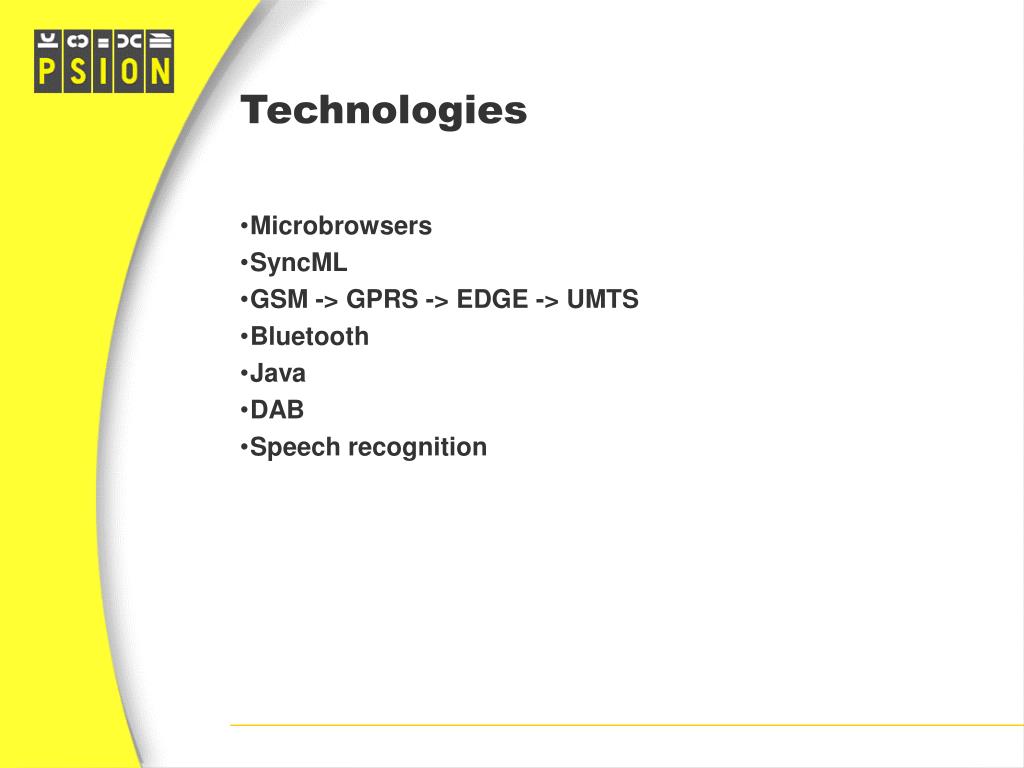 PSION

Technologies

•Microbrowsers
•SyncML
•GSM -> GPRS -> EDGE -> UMTS
•Bluetooth
•Java
•DAB
•Speech recognition